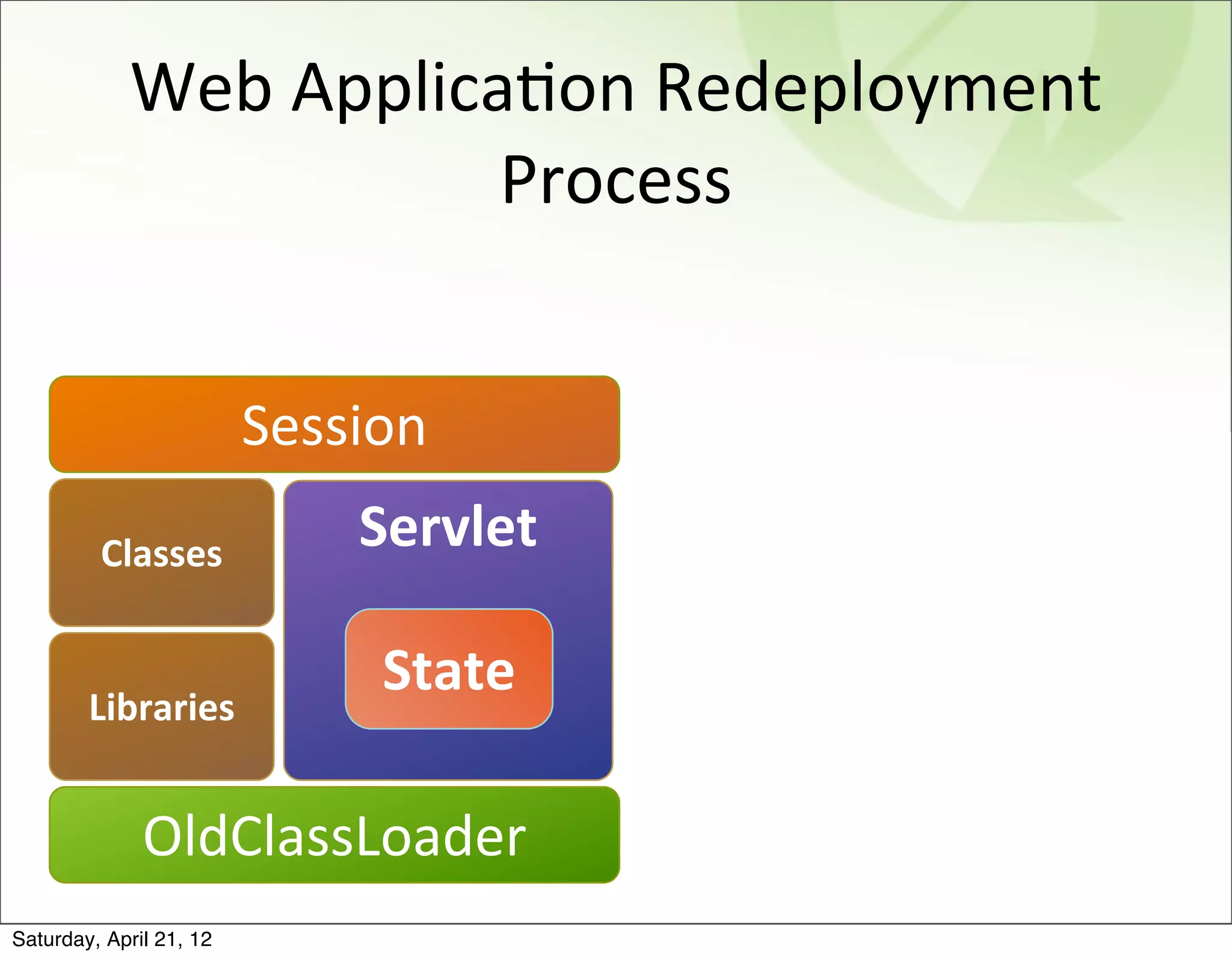 Web Application Redeployment Process

Session

Classes

Libraries

Servlet

State

OldClassLoader

Saturday, April 21, 12